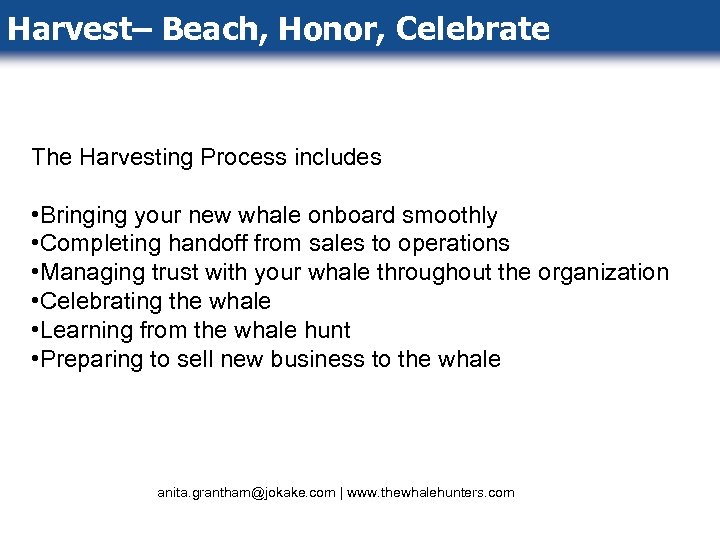 Harvest– Beach, Honor, Celebrate

The Harvesting Process includes

•Bringing your new whale onboard smoothly
•Completing handoff from sales to operations
•Managing trust with your whale throughout the organization
•Celebrating the whale
•Learning from the whale hunt
•Preparing to sell new business to the whale

anita.grantham@jokake.com | www.thewhalehunters.com